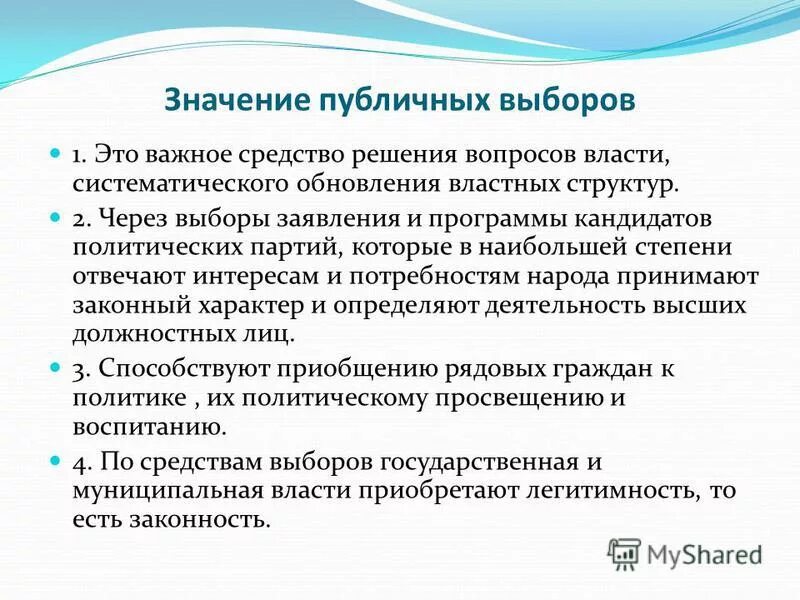 Значение публичных выборов

1. Это важное средство решения вопросов власти, систематического обновления властных структур.

2. Через выборы заявления и программы кандидатов политических партий, которые в наибольшей степени отвечают интересам и потребностям народа принимают законный характер и определяют деятельность высших должностных лиц.

3. Способствуют приобщению рядовых граждан к политике , их политическому просвещению и воспитанию.

4. По средствам выборов государственная и муниципальная власти приобретают легитимность, то есть законность.

MyShared